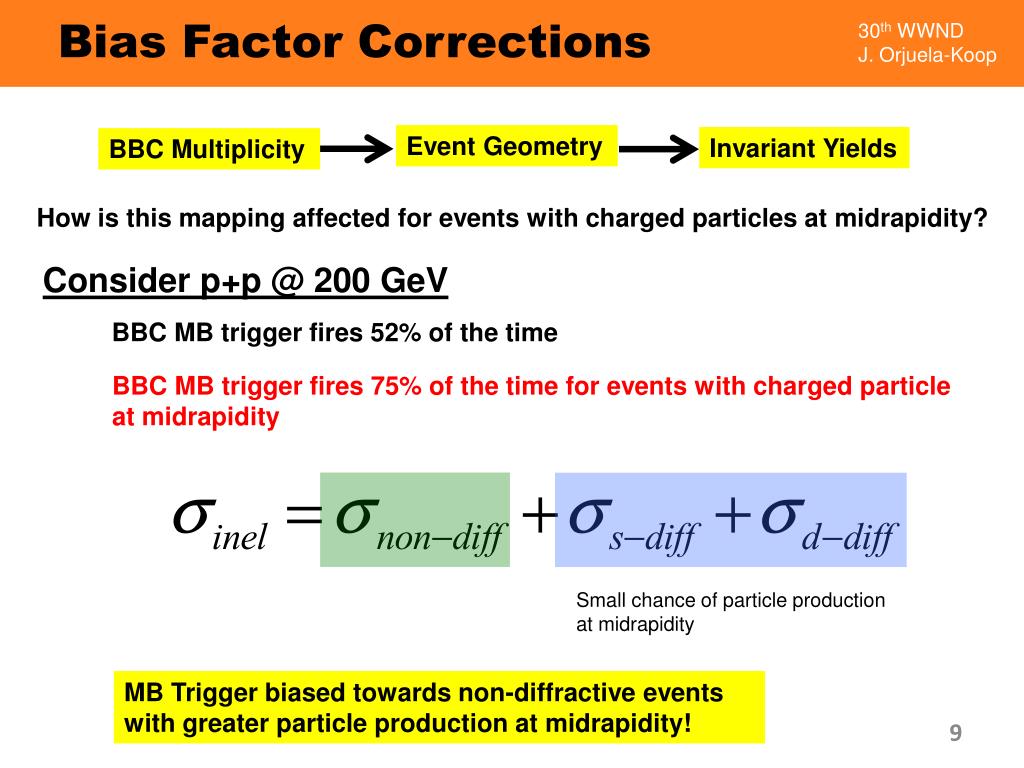 Bias Factor Corrections

30$^{th}$ WWND
J. Orjuela-Koop

BBC Multiplicity

Event Geometry

Invariant Yields

How is this mapping affected for events with charged particles at midrapidity?

Consider p+p @ 200 GeV

BBC MB trigger fires 52% of the time

BBC MB trigger fires 75% of the time for events with charged particle at midrapidity

$\sigma_{inel} = \sigma_{non-diff} + \sigma_{s-diff} + \sigma_{d-diff}$

Small chance of particle production at midrapidity

MB Trigger biased towards non-diffractive events with greater particle production at midrapidity!

9